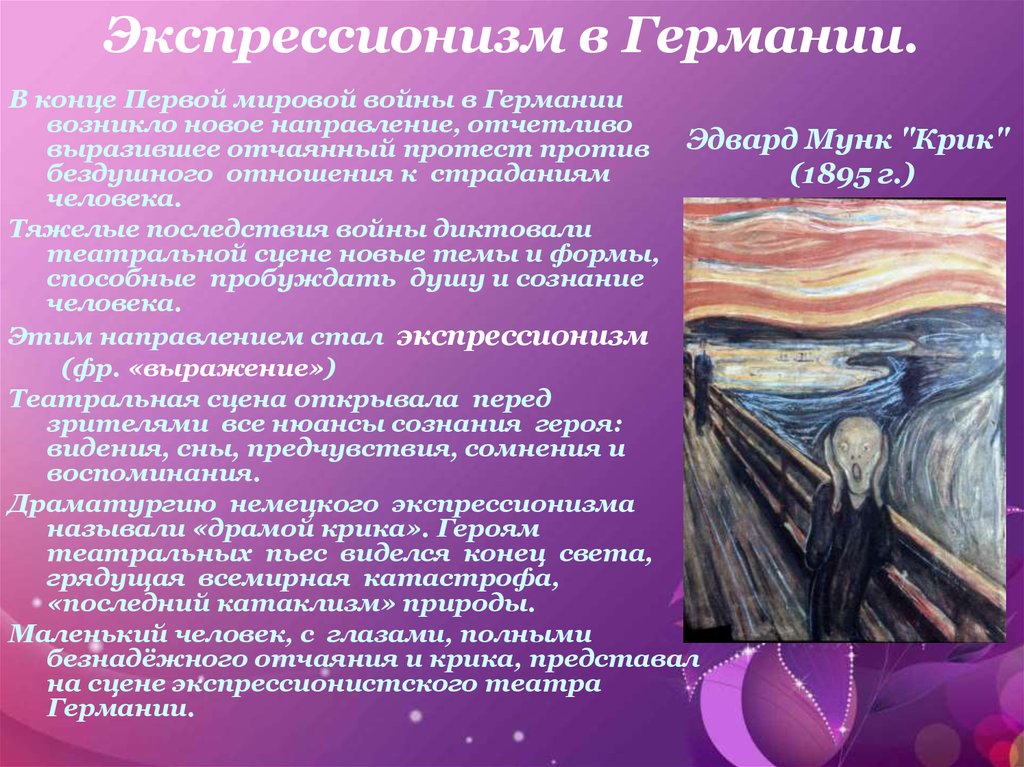 Экспрессионизм в Германии.

В конце Первой мировой войны в Германии возникло новое направление, отчетливо выразившее отчаянный протест против бездушного отношения к страданиям человека.

Тяжелые последствия войны диктовали театральной сцене новые темы и формы, способные пробуждать душу и сознание человека.

Этим направлением стал экспрессионизм (фр. «выражение»)

Театральная сцена открывала перед зрителями все нюансы сознания героя: видения, сны, предчувствия, сомнения и воспоминания.

Драматургию немецкого экспрессионизма называли «драмой крика». Героям театральных пьес виделся конец света, грядущая всемирная катастрофа, «последний катаклизм» природы.

Маленький человек, с глазами, полными безнадёжного отчаяния и крика, представал на сцене экспрессионистского театра Германии.

Эдвард Мунк "Крик" (1895 г.)